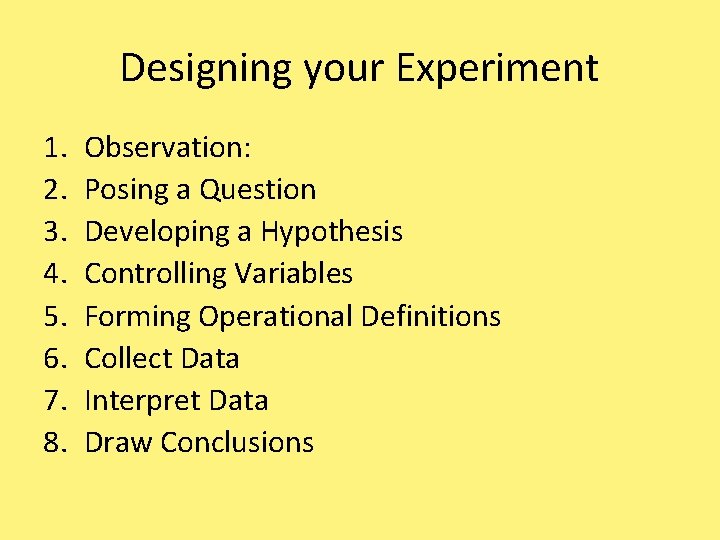 Designing your Experiment

1. Observation:
2. Posing a Question
3. Developing a Hypothesis
4. Controlling Variables
5. Forming Operational Definitions
6. Collect Data
7. Interpret Data
8. Draw Conclusions